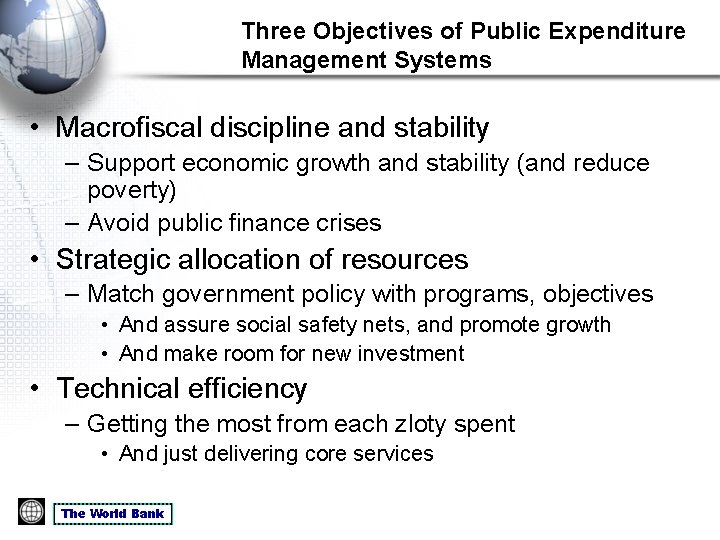 Three Objectives of Public Expenditure Management Systems

• Macrofiscal discipline and stability
– Support economic growth and stability (and reduce poverty)
– Avoid public finance crises
• Strategic allocation of resources
– Match government policy with programs, objectives
• And assure social safety nets, and promote growth
• And make room for new investment
• Technical efficiency
– Getting the most from each zloty spent
• And just delivering core services

The World Bank